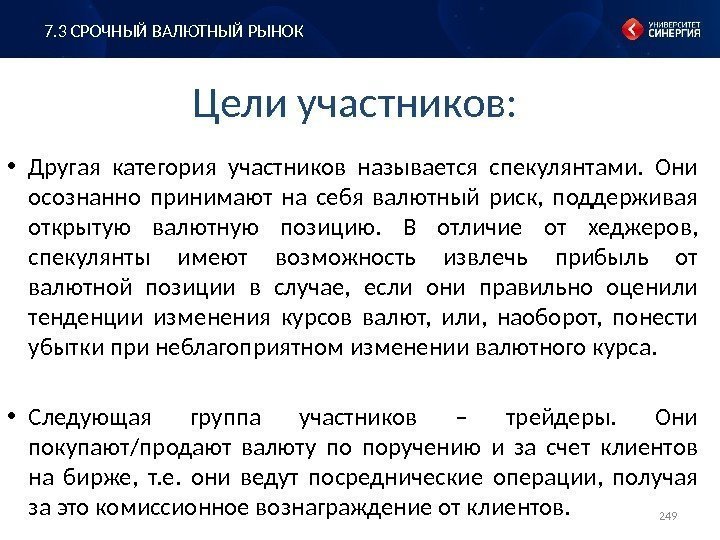 7.3 СРОЧНЫЙ ВАЛЮТНЫЙ РЫНОК

УНИВЕРСИТЕТ СИНЕРГИЯ

Цели участников:

• Другая категория участников называется спекулянтами. Они осознанно принимают на себя валютный риск, поддерживая открытую валютную позицию. В отличие от хеджеров, спекулянты имеют возможность извлечь прибыль от валютной позиции в случае, если они правильно оценили тенденции изменения курсов валют, или, наоборот, понести убытки при неблагоприятном изменении валютного курса.

• Следующая группа участников – трейдеры. Они покупают/продают валюту по поручению и за счет клиентов на бирже, т.е. они ведут посреднические операции, получая за это комиссионное вознаграждение от клиентов.

249